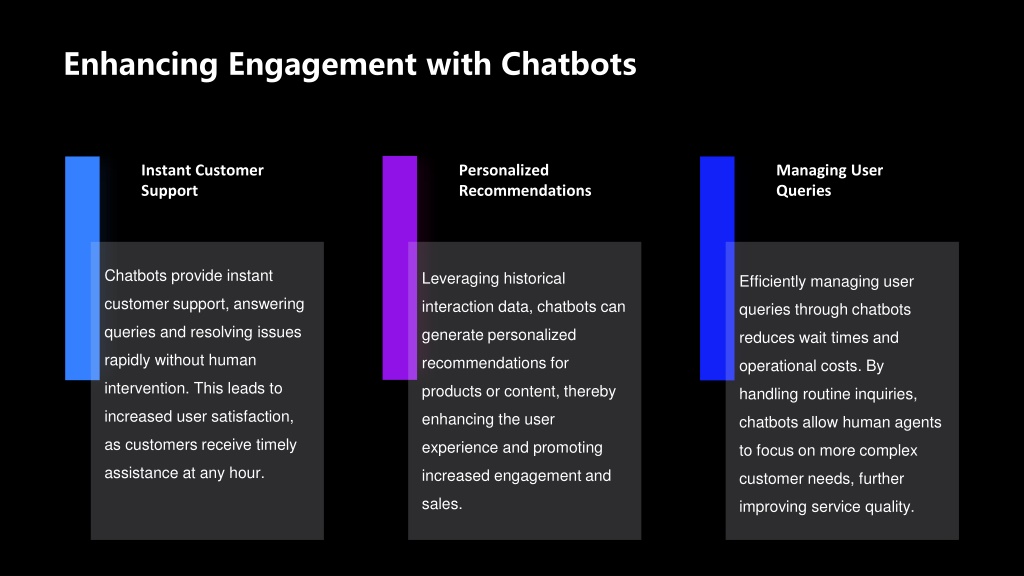 Enhancing Engagement with Chatbots

Instant Customer Support

Chatbots provide instant customer support, answering queries and resolving issues rapidly without human intervention. This leads to increased user satisfaction, as customers receive timely assistance at any hour.

Personalized Recommendations

Leveraging historical interaction data, chatbots can generate personalized recommendations for products or content, thereby enhancing the user experience and promoting increased engagement and sales.

Managing User Queries

Efficiently managing user queries through chatbots reduces wait times and operational costs. By handling routine inquiries, chatbots allow human agents to focus on more complex customer needs, further improving service quality.